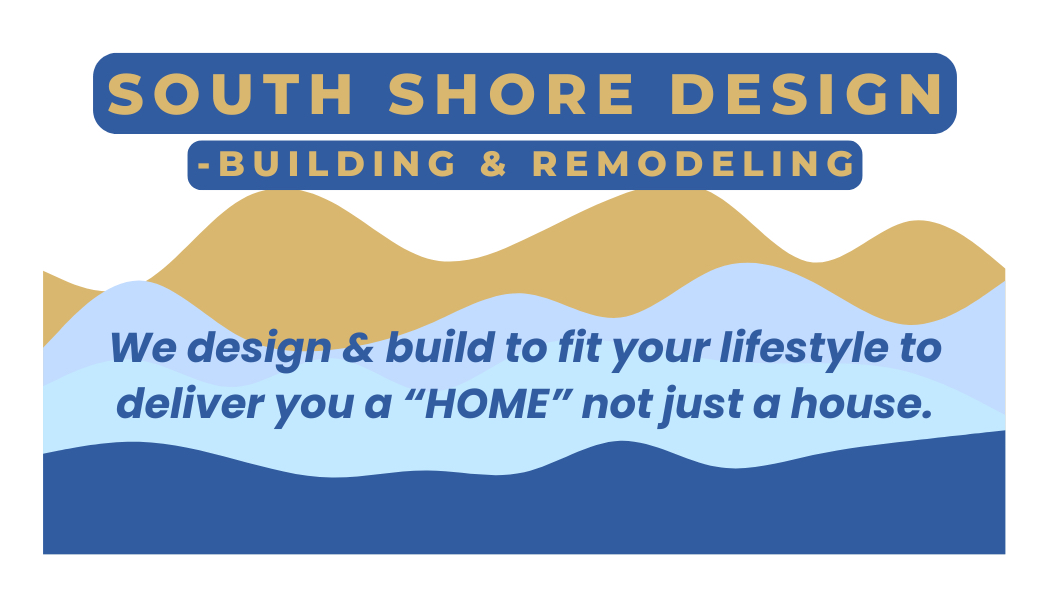 SOUTH SHORE DESIGN

-BUILDING & REMODELING

We design & build to fit your lifestyle to deliver you a “HOME” not just a house.